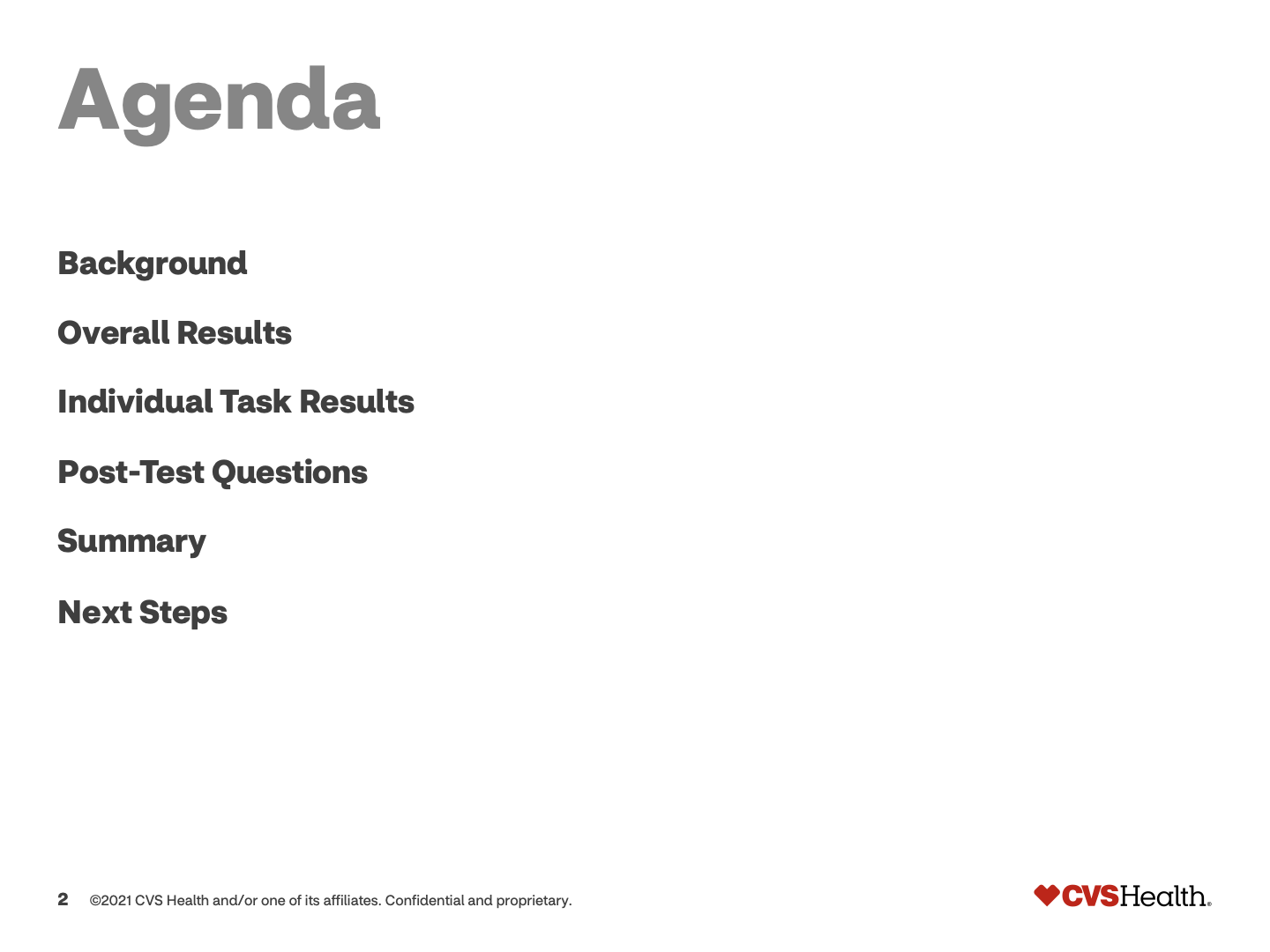 Agenda

Background

Overall Results

Individual Task Results

Post-Test Questions

Summary

Next Steps

2 ©2021 CVS Health and/or one of its affiliates. Confidential and proprietary.

CVSHealth.